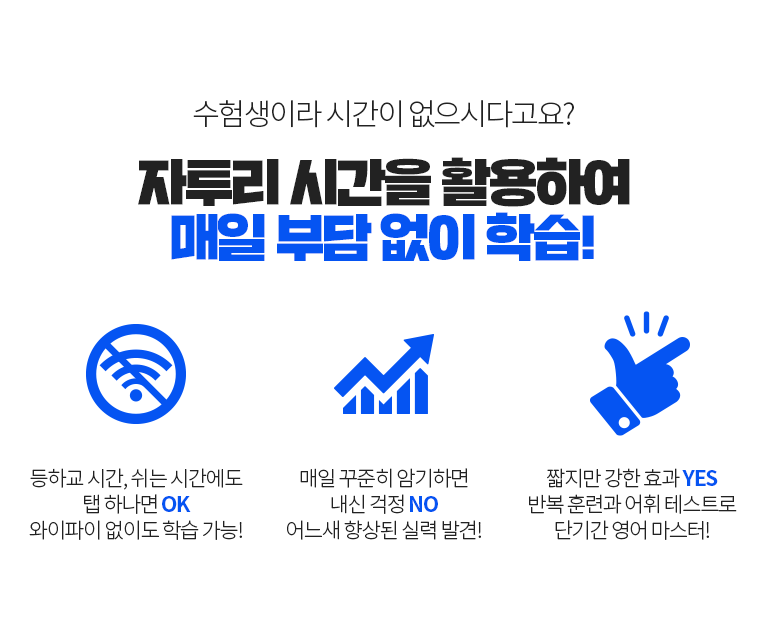 수험생이라 시간이 없으시다고요?

자투리 시간을 활용하여
매일 부담 없이 학습!

등하교 시간, 쉬는 시간에도
탭 하나면 OK
와이파이 없이도 학습 가능!

매일 꾸준히 암기하면
내신 걱정 NO
어느새 향상된 실력 발견!

짧지만 강한 효과 YES
반복 훈련과 어휘 테스트로
단기간 영어 마스터!